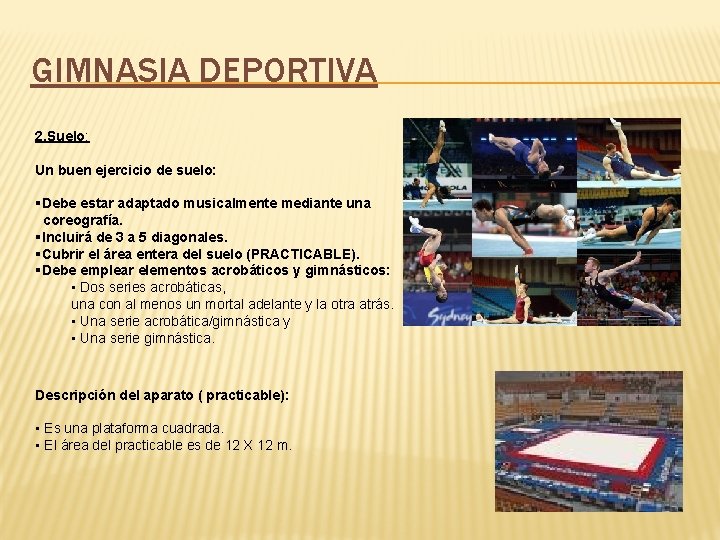 GIMNASIA DEPORTIVA

2.Suelo:

Un buen ejercicio de suelo:

▪Debe estar adaptado musicalmente mediante una coreografía.
▪Incluirá de 3 a 5 diagonales.
▪Cubrir el área entera del suelo (PRACTICABLE).
▪Debe emplear elementos acrobáticos y gimnásticos:
▪ Dos series acrobáticas, una con al menos un mortal adelante y la otra atrás.
▪ Una serie acrobática/gimnástica y
▪ Una serie gimnástica.

Sydney

Descripción del aparato ( practicable):

▪ Es una plataforma cuadrada.
▪ El área del practicable es de 12 X 12 m.